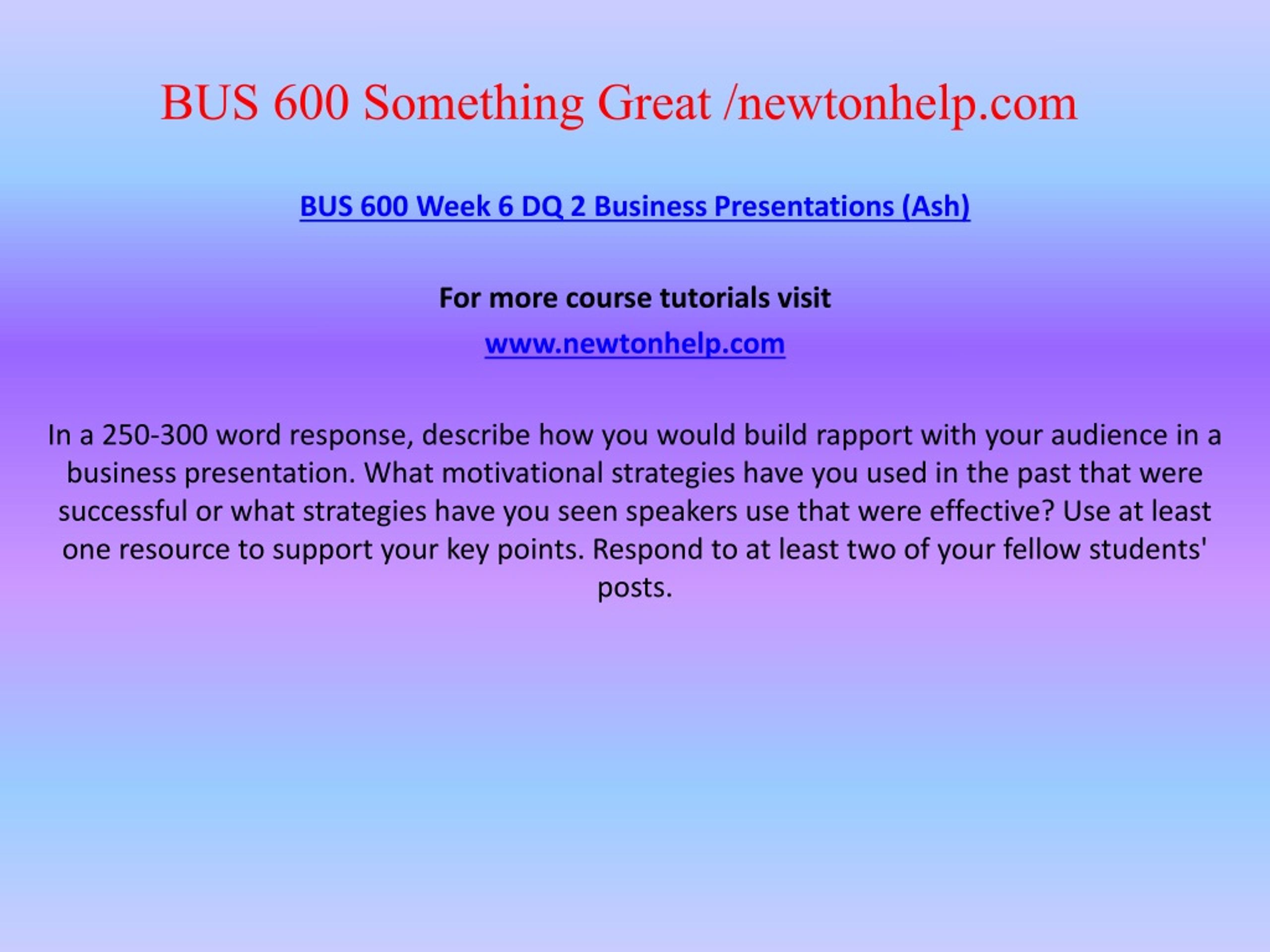 BUS 600 Something Great /newtonhelp.com

BUS 600 Week 6 DQ 2 Business Presentations (Ash)

For more course tutorials visit

www.newtonhelp.com

In a 250-300 word response, describe how you would build rapport with your audience in a business presentation. What motivational strategies have you used in the past that were successful or what strategies have you seen speakers use that were effective? Use at least one resource to support your key points. Respond to at least two of your fellow students' posts.